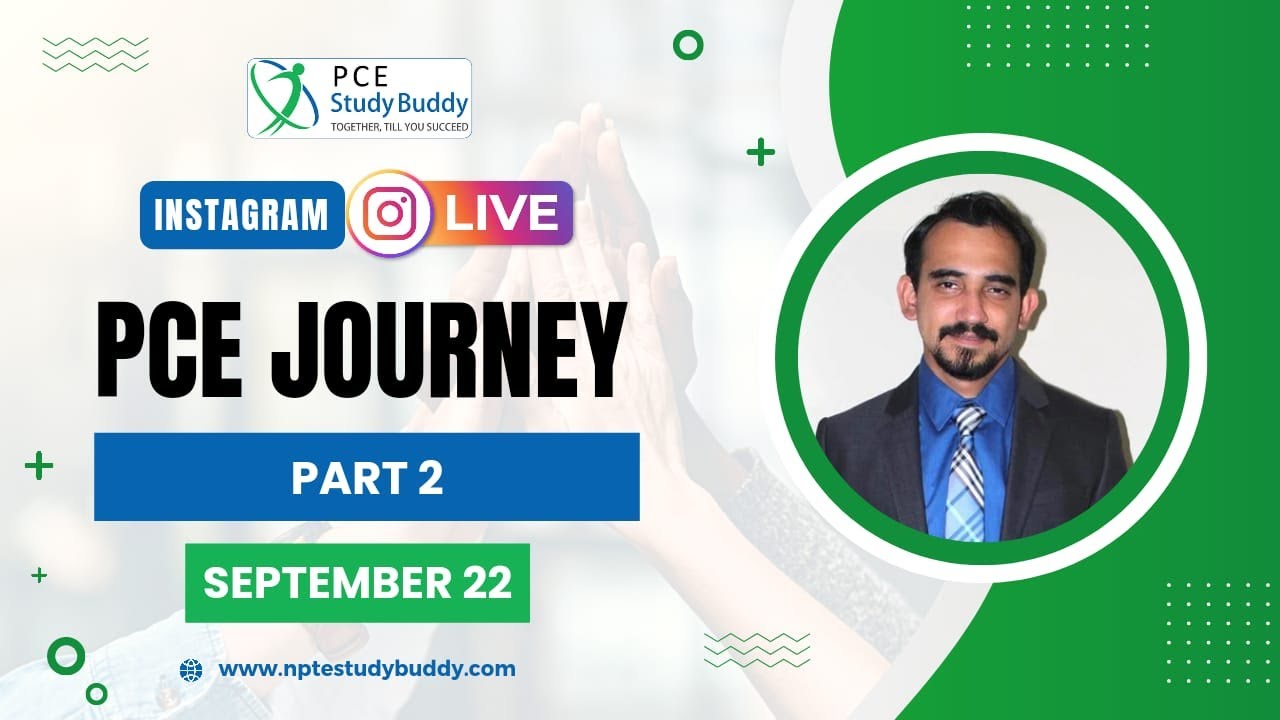 PCE
Study Buddy
TOGETHER, TILL YOU SUCCEED

INSTAGRAM LIVE

PCE JOURNEY

PART 2

SEPTEMBER 22

www.nptestudybuddy.com